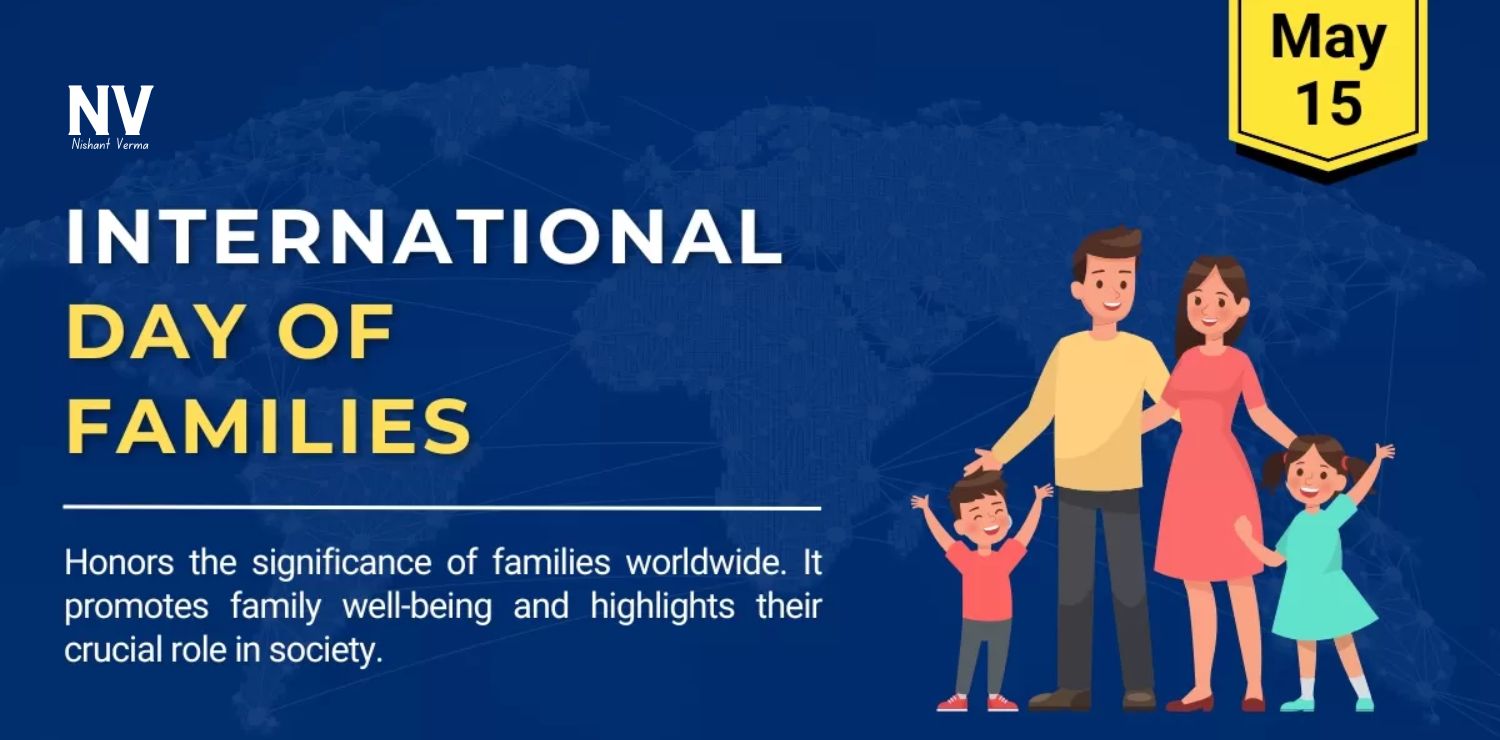 NV
Nishant Verma

May
15

INTERNATIONAL
DAY OF
FAMILIES

Honors the significance of families worldwide. It promotes family well-being and highlights their crucial role in society.